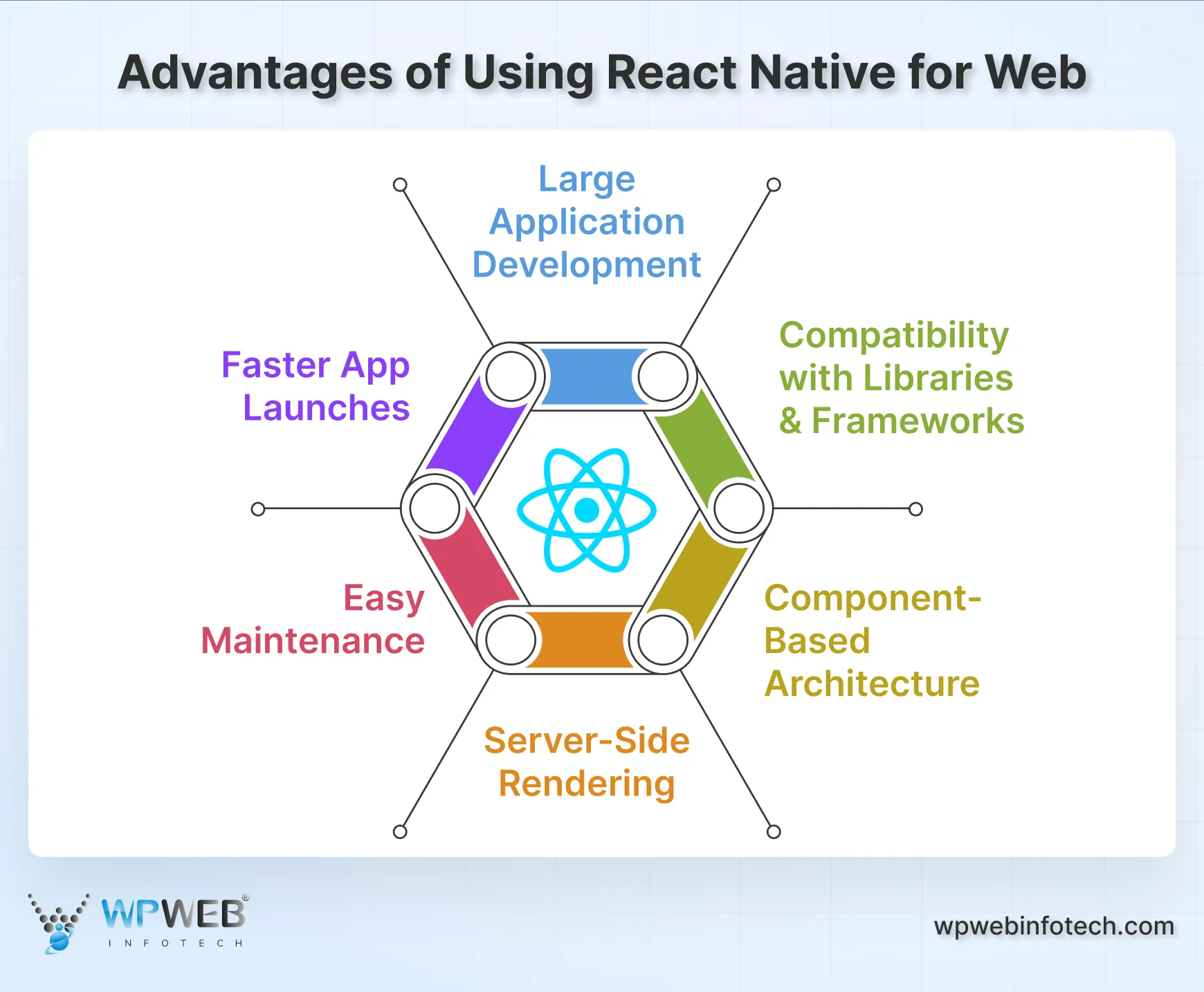 Advantages of Using React Native for Web

Large Application Development

Compatibility with Libraries & Frameworks

Component-Based Architecture

Server-Side Rendering

Easy Maintenance

Faster App Launches

WPWEB®
INFOTECH

wpwebinfotech.com